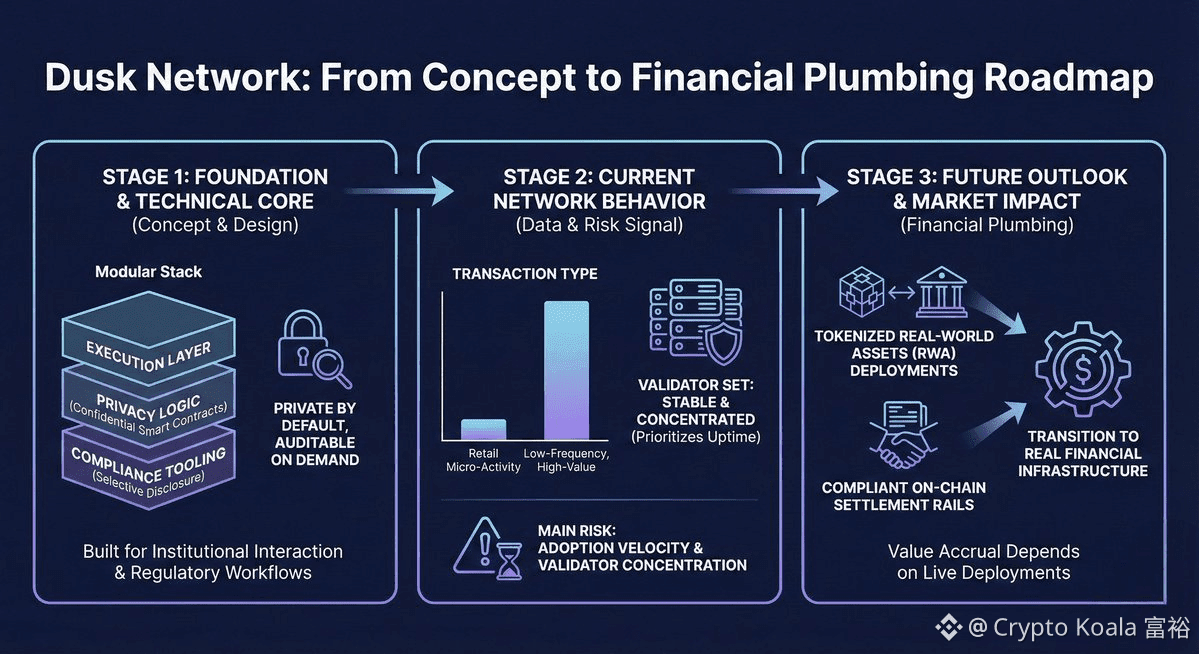 Dusk Network: From Concept to Financial Plumbing Roadmap

STAGE 1: FOUNDATION & TECHNICAL CORE
(Concept & Design)

Modular Stack

EXECUTION LAYER
PRIVACY LOGIC
(Confidential Smart Contracts)
COMPLIANCE TOOLING
(Selective Disclosure)

PRIVATE BY DEFAULT, AUDITABLE ON DEMAND

Built for Institutional Interaction & Regulatory Workflows

STAGE 2: CURRENT NETWORK BEHAVIOR
(Data & Risk Signal)

TRANSACTION TYPE

Retail Micro-Activity
Low-Frequency, High-Value

VALIDATOR SET: STABLE & CONCENTRATED
(Prioritizes Uptime)

MAIN RISK: ADOPTION VELOCITY & VALIDATOR CONCENTRATION

STAGE 3: FUTURE OUTLOOK & MARKET IMPACT
(Financial Plumbing)

TOKENIZED REAL-WORLD ASSETS (RWA) DEPLOYMENTS

COMPLIANT ON-CHAIN SETTLEMENT RAILS

TRANSITION TO REAL FINANCIAL INFRASTRUCTURE

Value Accrual Depends on Live Deployments

@ Crypto Koala 富裕